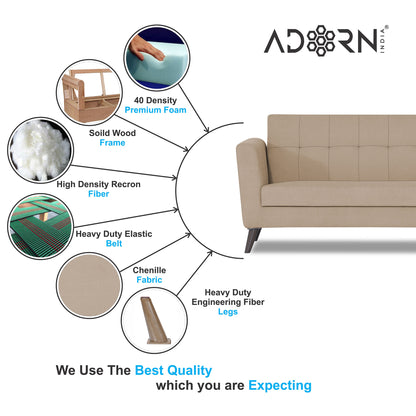 ADORN INDIA®

40 Density
Premium Foam

Soild Wood
Frame

High Density Recron
Fiber

Heavy Duty Elastic
Belt

Chenille
Fabric

Heavy Duty
Engineering Fiber
Legs

We Use The Best Quality
which you are Expecting